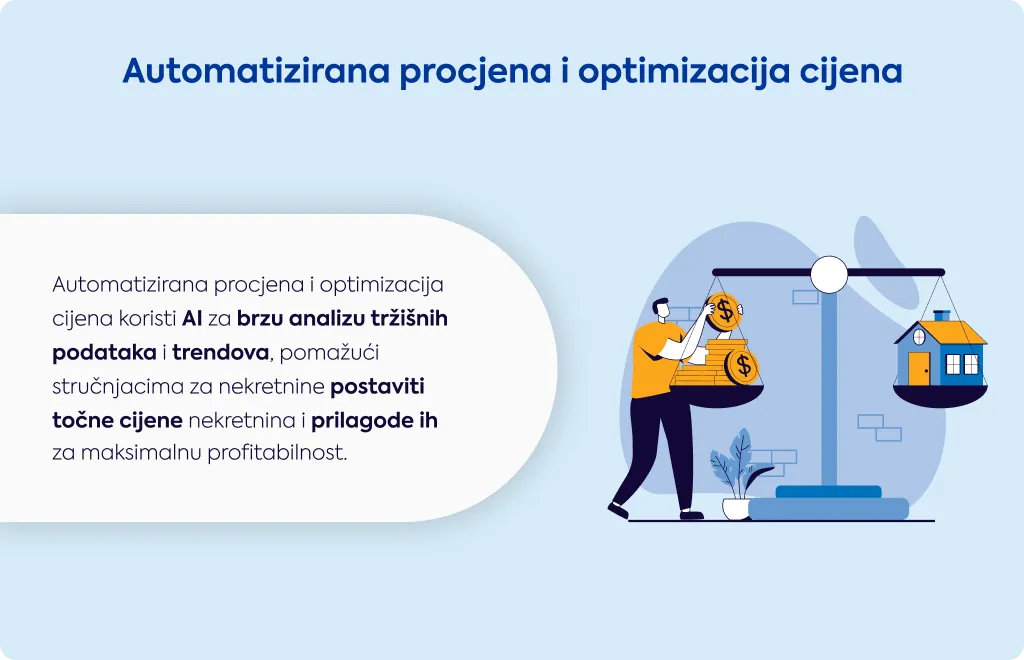 Automatizirana procjena i optimizacija cijena

Automatizirana procjena i optimizacija cijena koristi AI za brzu analizu tržišnih podataka i trendova, pomažući stručnjacima za nekretnine postaviti točne cijene nekretnina i prilagode ih za maksimalnu profitabilnost.

$

$